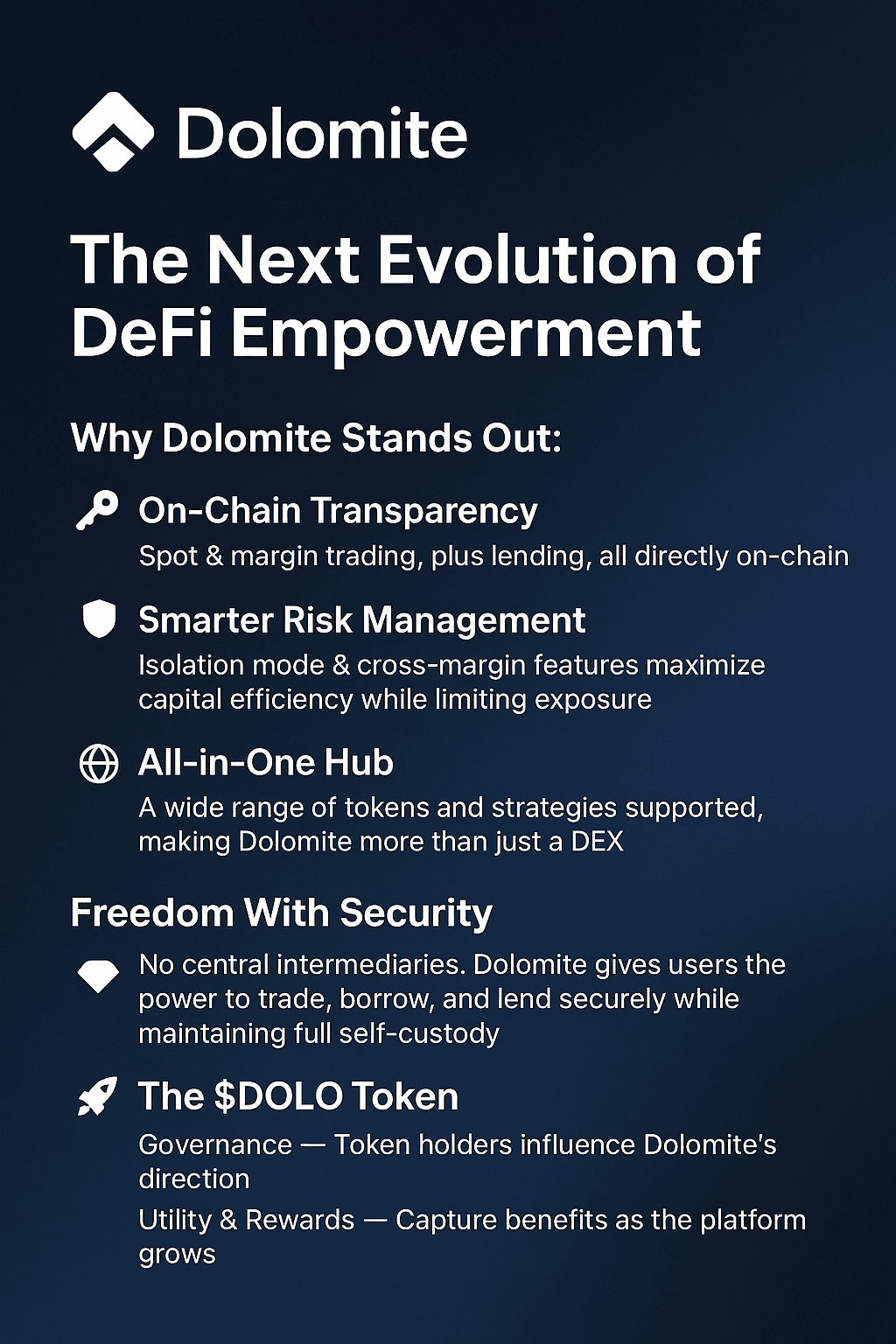 Dolomite

The Next Evolution of DeFi Empowerment

Why Dolomite Stands Out:

On-Chain Transparency
Spot & margin trading, plus lending, all directly on-chain

Smarter Risk Management
Isolation mode & cross-margin features maximize capital efficiency while limiting exposure

All-in-One Hub
A wide range of tokens and strategies supported, making Dolomite more than just a DEX

Freedom With Security

No central intermediaries. Dolomite gives users the power to trade, borrow, and lend securely while maintaining full self-custody

The \$DOLO Token
Governance — Token holders influence Dolomite's direction
Utility & Rewards — Capture benefits as the platform grows